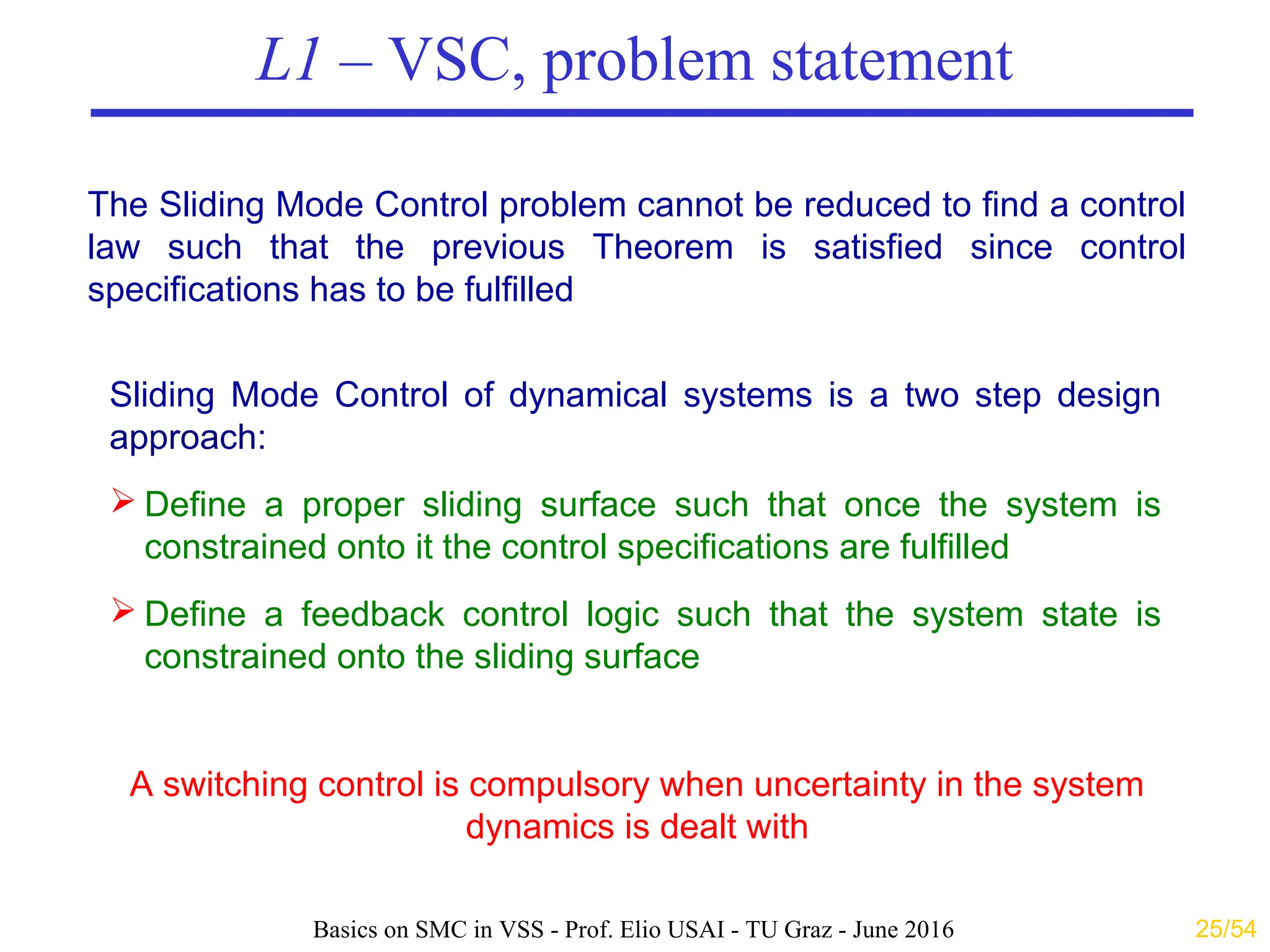 L1 – VSC, problem statement

The Sliding Mode Control problem cannot be reduced to find a control law such that the previous Theorem is satisfied since control specifications has to be fulfilled

Sliding Mode Control of dynamical systems is a two step design approach:

➢ Define a proper sliding surface such that once the system is constrained onto it the control specifications are fulfilled

➢ Define a feedback control logic such that the system state is constrained onto the sliding surface

A switching control is compulsory when uncertainty in the system dynamics is dealt with

Basics on SMC in VSS - Prof. Elio USAI - TU Graz - June 2016

25/54